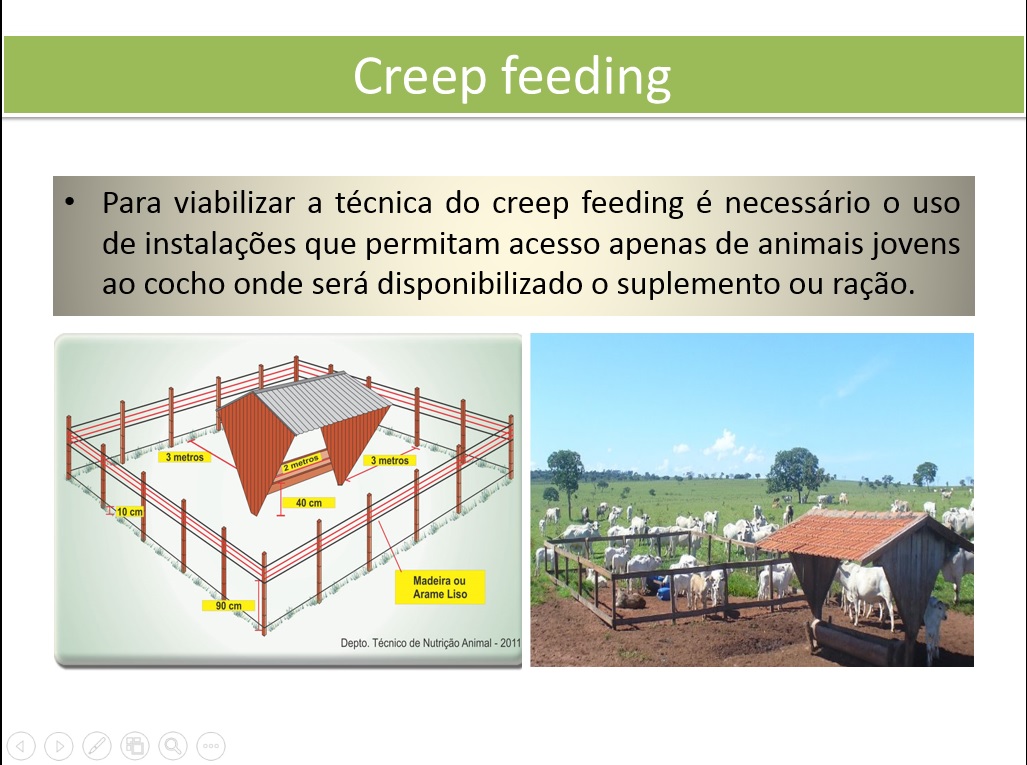 Creep feeding

• Para viabilizar a técnica do creep feeding é necessário o uso de instalações que permitam acesso apenas de animais jovens ao cocho onde será disponibilizado o suplemento ou ração.

3 metros
2 metros
3 metros
40 cm
10 cm
90 cm
Madeira ou Arame Liso
Depto. Técnico de Nutrição Animal - 2011